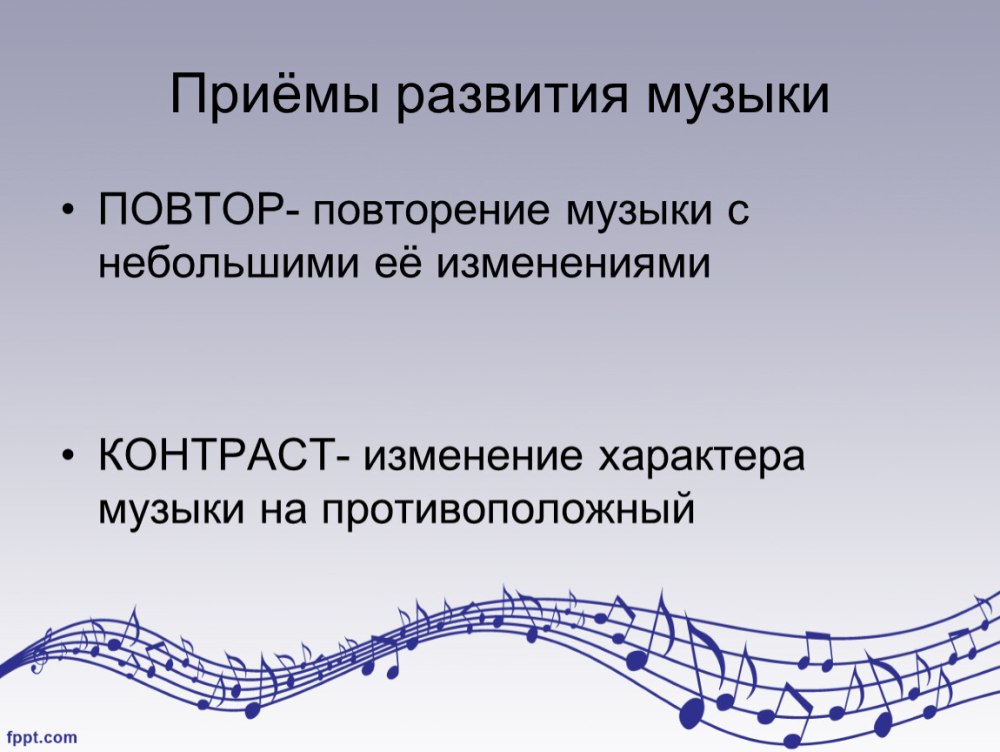 Приёмы развития музыки

• ПОВТОР- повторение музыки с небольшими её изменениями

• КОНТРАСТ- изменение характера музыки на противоположный

fppt.com